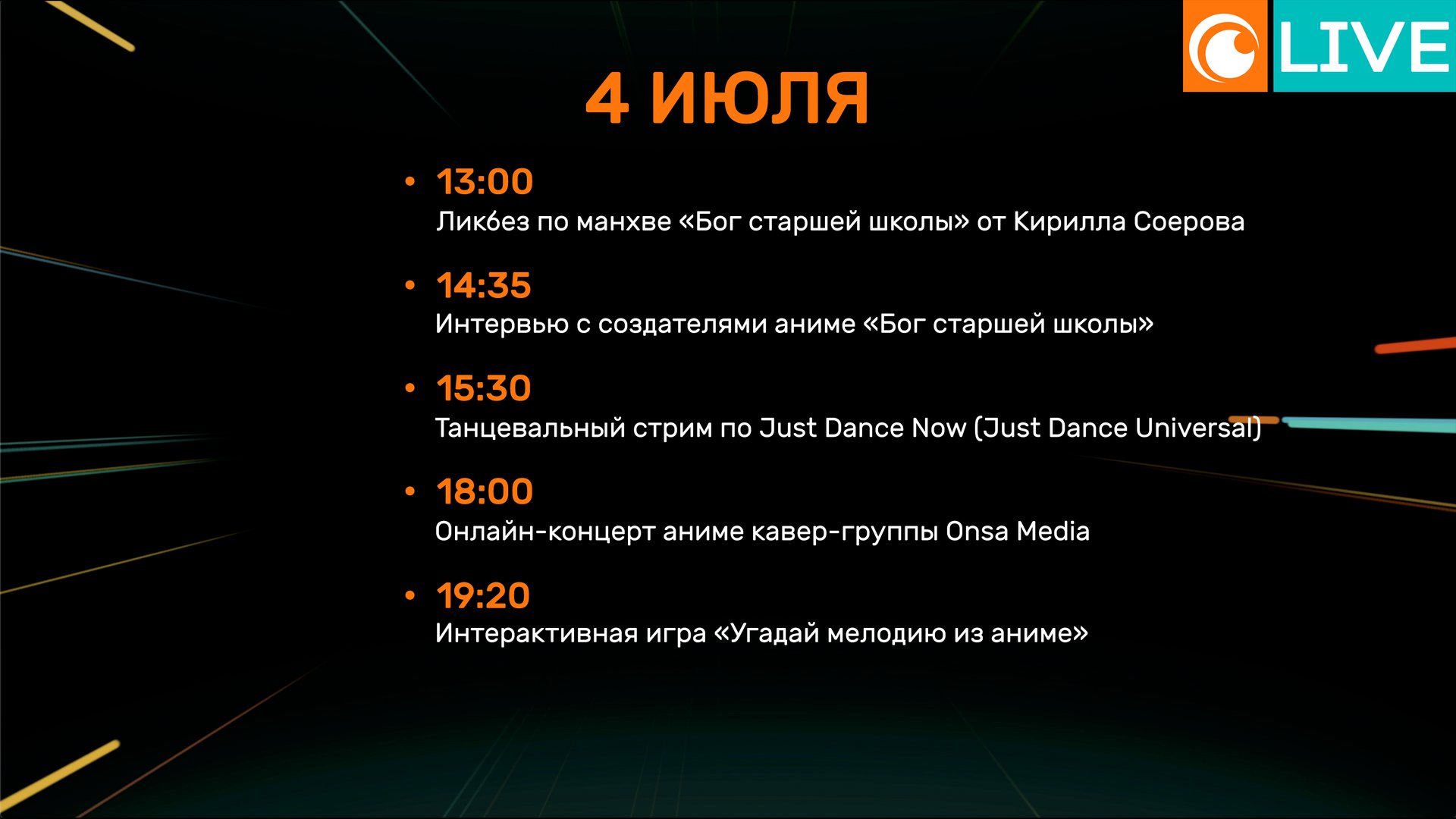 LIVE

4 ИЮЛЯ

• 13:00
Ликбез по манхве «Бог старшей школы» от Кирилла Соерова

• 14:35
Интервью с создателями аниме «Бог старшей школы»

• 15:30
Танцевальный стрим по Just Dance Now (Just Dance Universal)

• 18:00
Онлайн-концерт аниме кавер-группы Onsa Media

• 19:20
Интерактивная игра «Угадай мелодию из аниме»